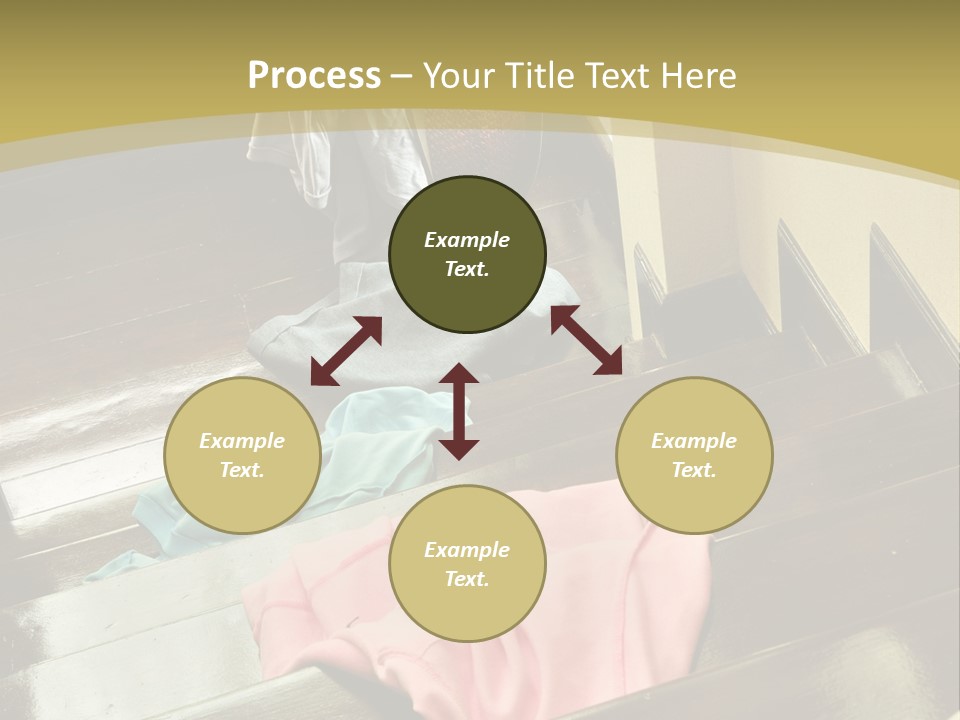 Process – Your Title Text Here

Example Text.

Example Text.

Example Text.

Example Text.